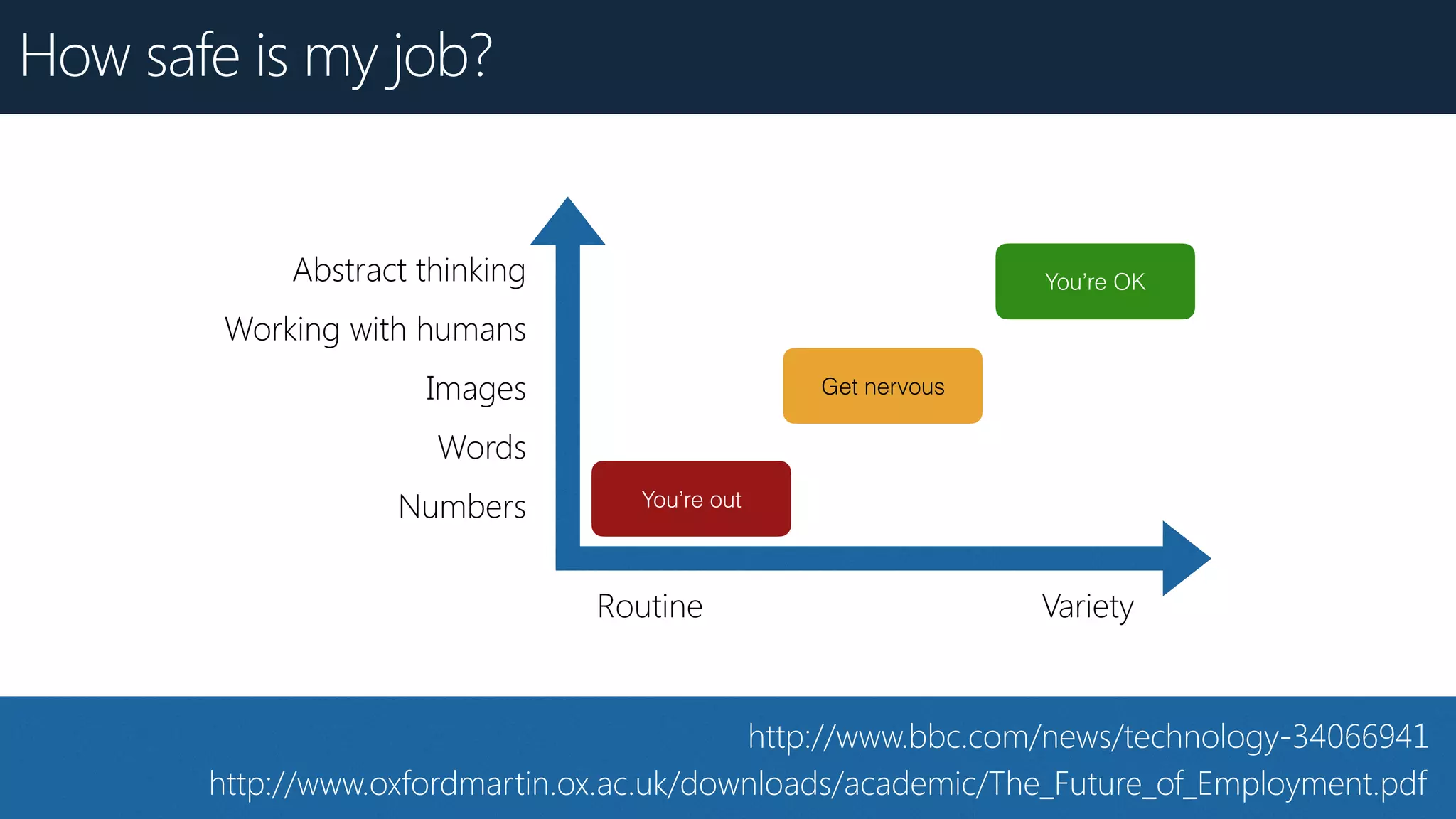 How safe is my job?

Abstract thinking
Working with humans
Images
Words
Numbers

You're OK
Get nervous
You're out

Routine
Variety

http://www.bbc.com/news/technology-34066941
http://www.oxfordmartin.ox.ac.uk/downloads/academic/The_Future_of_Employment.pdf